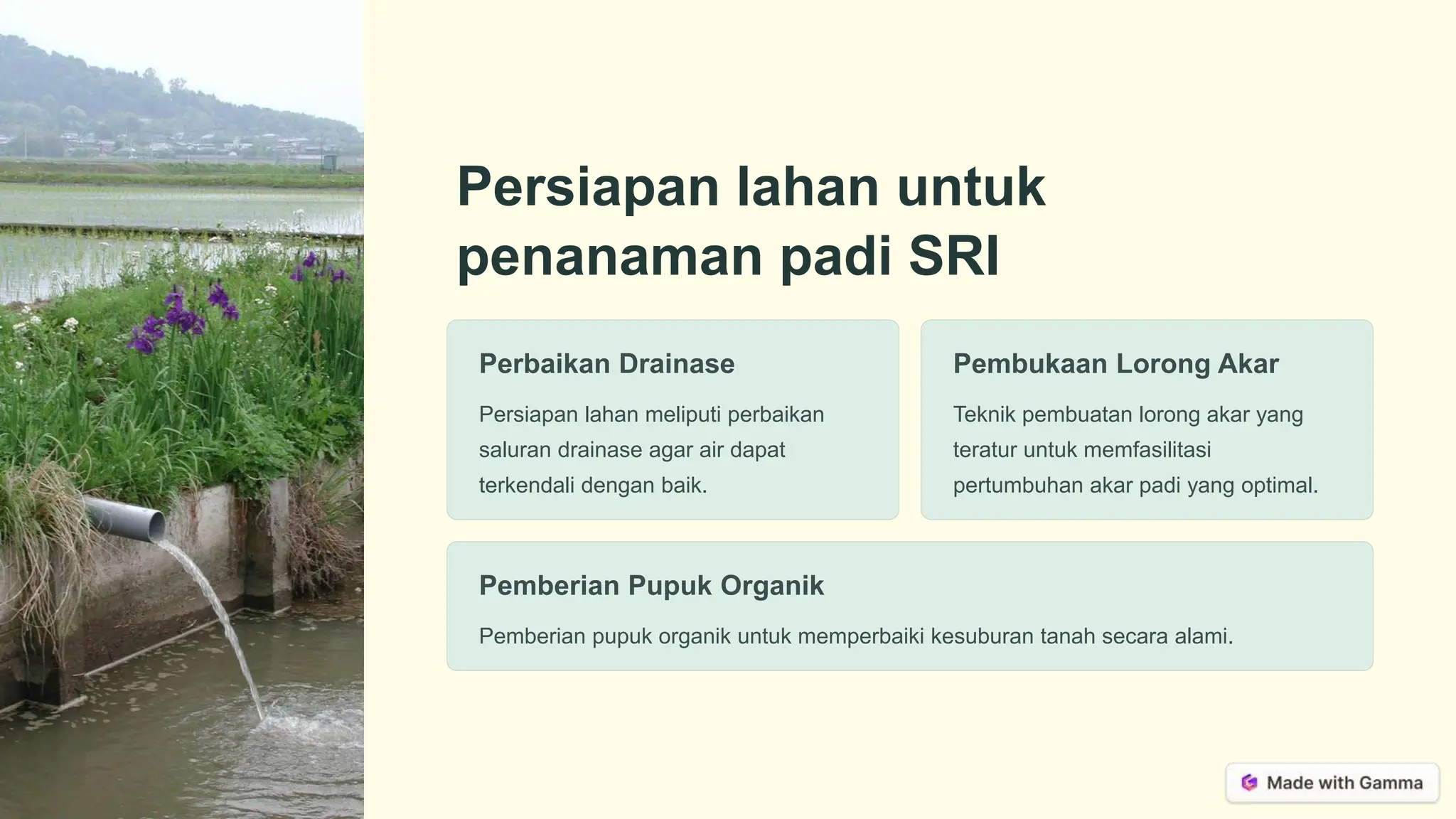 Persiapan lahan untuk penanaman padi SRI

Perbaikan Drainase

Persiapan lahan meliputi perbaikan saluran drainase agar air dapat terkendali dengan baik.

Pembukaan Lorong Akar

Teknik pembuatan lorong akar yang teratur untuk memfasilitasi pertumbuhan akar padi yang optimal.

Pemberian Pupuk Organik

Pemberian pupuk organik untuk memperbaiki kesuburan tanah secara alami.

Made with Gamma